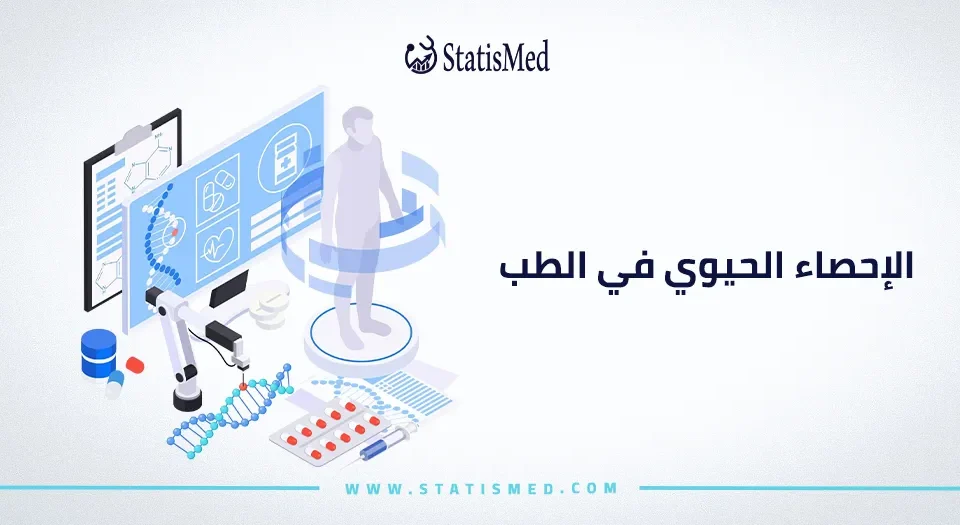 StatisMed

الإحصاء الحيوي في الطب

WWW.STATISMED.COM